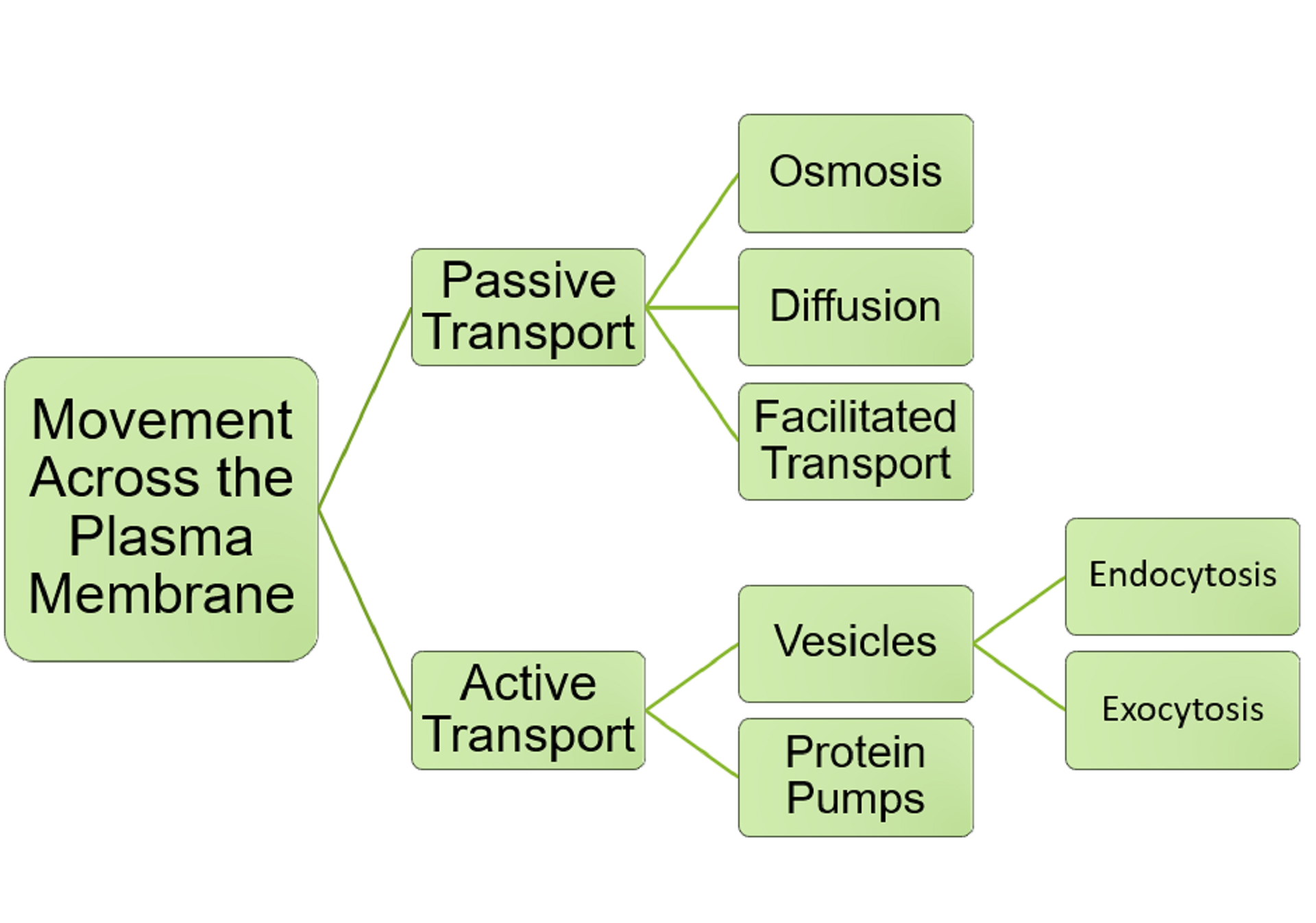 Movement Across the Plasma Membrane

Passive Transport

Osmosis

Diffusion

Facilitated Transport

Active Transport

Vesicles

Endocytosis

Exocytosis

Protein Pumps